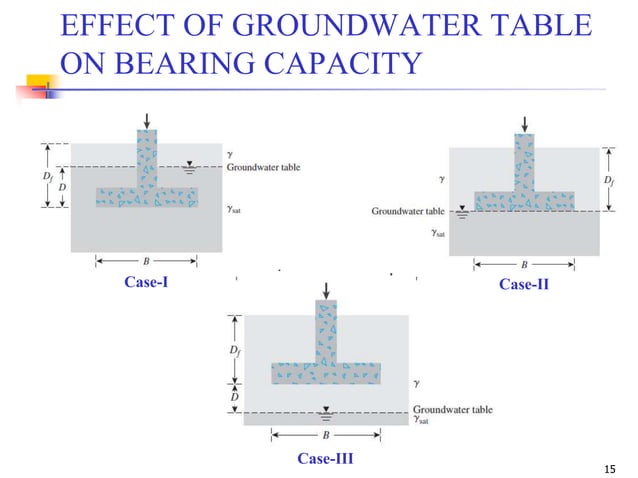 EFFECT OF GROUNDWATER TABLE ON BEARING CAPACITY

$D_f$
$D$
$\gamma$
Groundwater table
$\gamma_{sat}$
$B$
Case-I

$\gamma$
$D_f$
Groundwater table
$\gamma_{sat}$
$B$
Case-II

$D_f$
$D$
$\gamma$
Groundwater table
$\gamma_{sat}$
$B$
Case-III

15